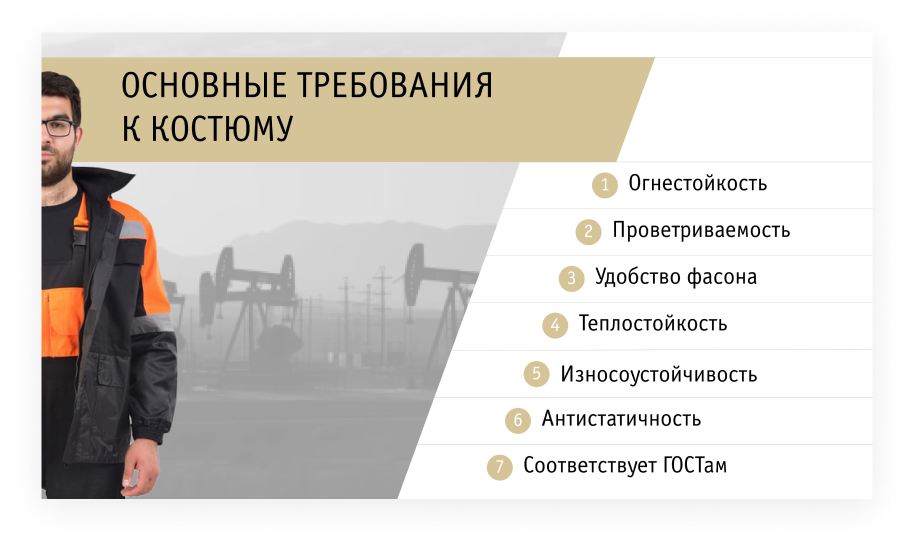 ОСНОВНЫЕ ТРЕБОВАНИЯ К КОСТЮМУ

1 Огнестойкость

2 Проветриваемость

3 Удобство фасона

4 Теплостойкость

5 Износоустойчивость

6 Антистатичность

7 Соответствует ГОСТам